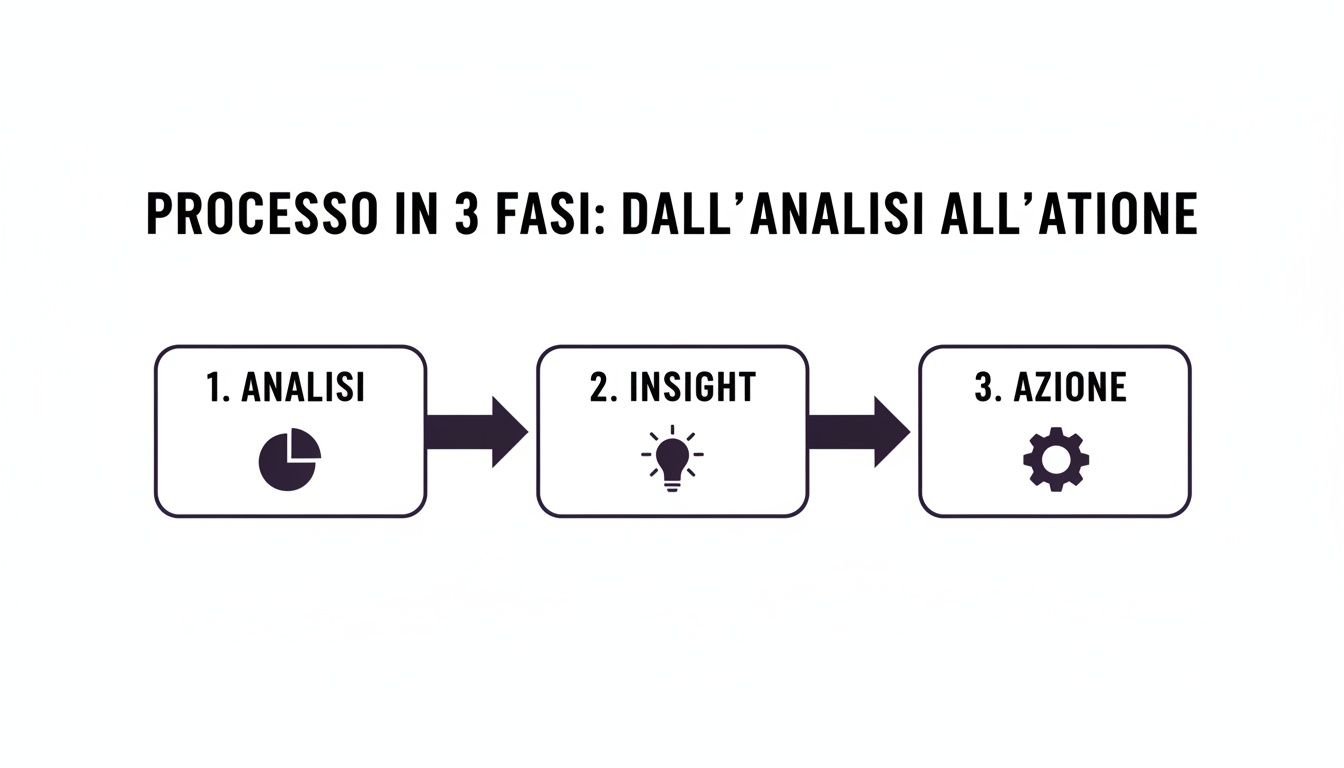 PROCESSO IN 3 FASI: DALL'ANALISI ALL'ATIONE

1. ANALISI

2. INSIGHT

3. AZIONE